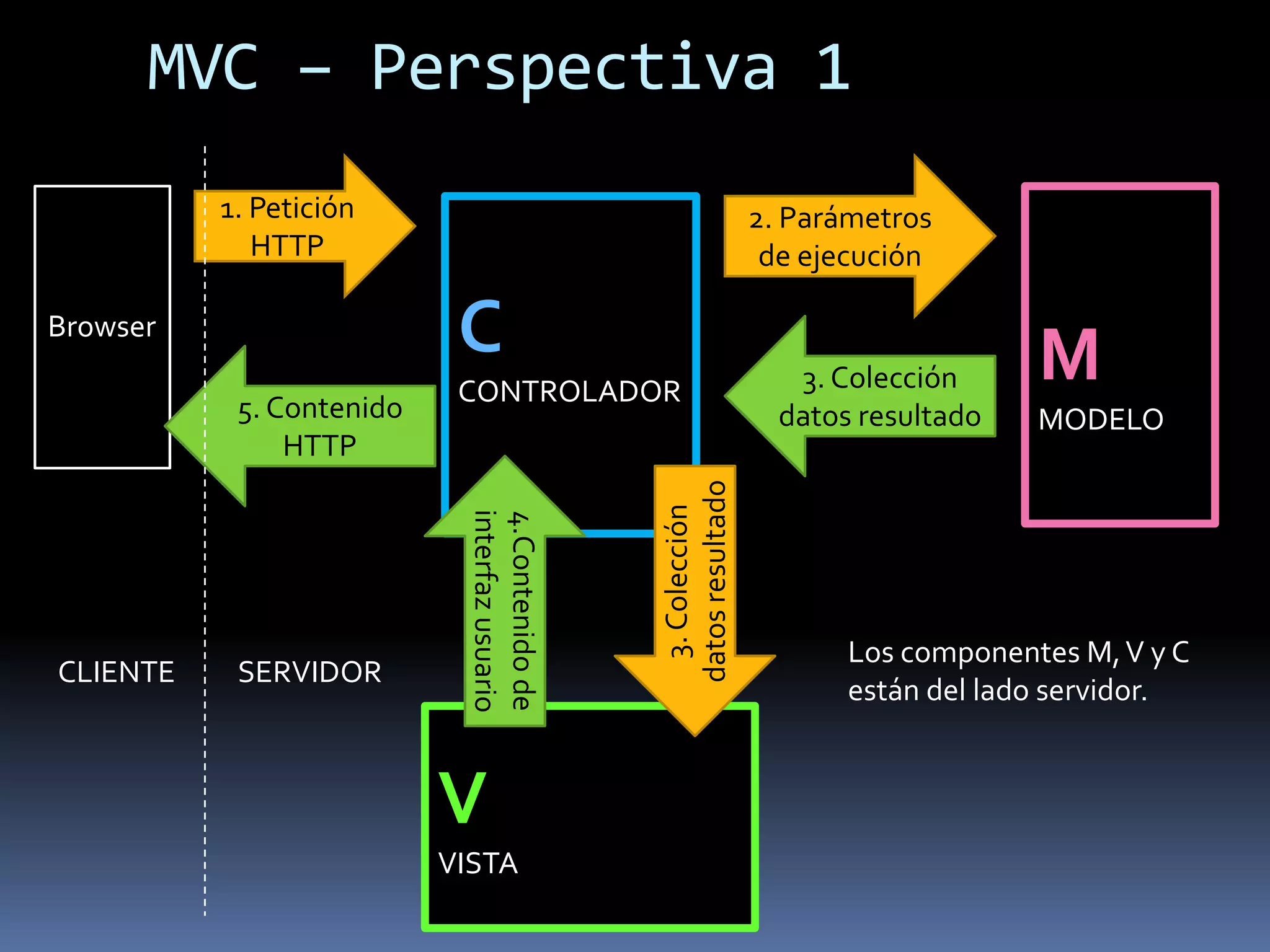 MVC – Perspectiva 1

Browser

1. Petición HTTP

C

CONTROLADOR

2. Parámetros de ejecución

M

MODELO

3. Colección datos resultado

5. Contenido HTTP

4. Contenido de interfaz usuario

3. Colección datos resultado

CLIENTE

SERVIDOR

V

VISTA

Los componentes M, V y C están del lado servidor.